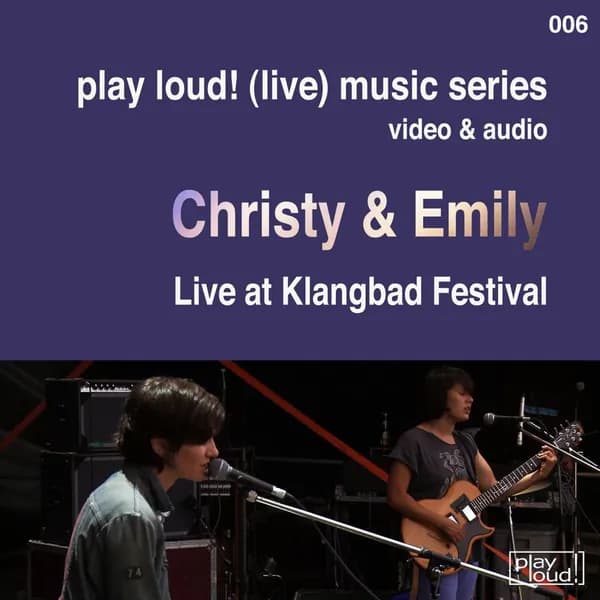 006

play loud! (live) music series
video & audio

Christy & Emily

Live at Klangbad Festival

play loud!